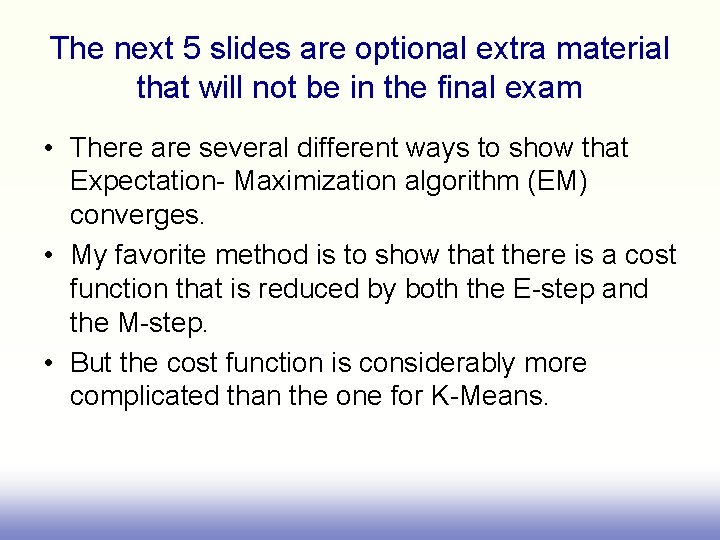 The next 5 slides are optional extra material that will not be in the final exam

• There are several different ways to show that Expectation- Maximization algorithm (EM) converges.
• My favorite method is to show that there is a cost function that is reduced by both the E-step and the M-step.
• But the cost function is considerably more complicated than the one for K-Means.